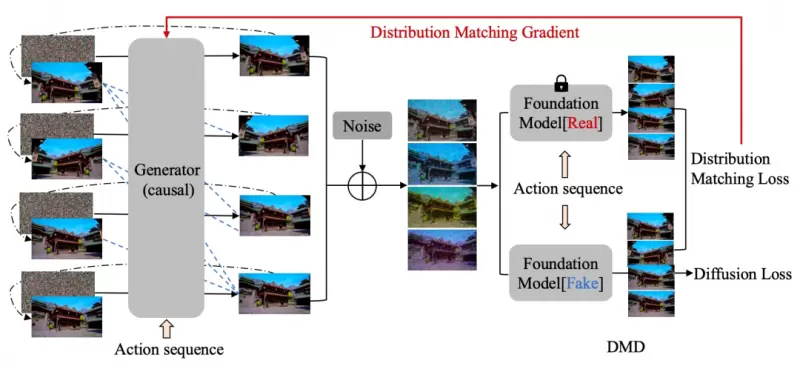 Distribution Matching Gradient

Generator (causal)

Action sequence

Noise

Foundation Model[Real]

Action sequence

Foundation Model[Fake]

Distribution Matching Loss

Diffusion Loss

DMD